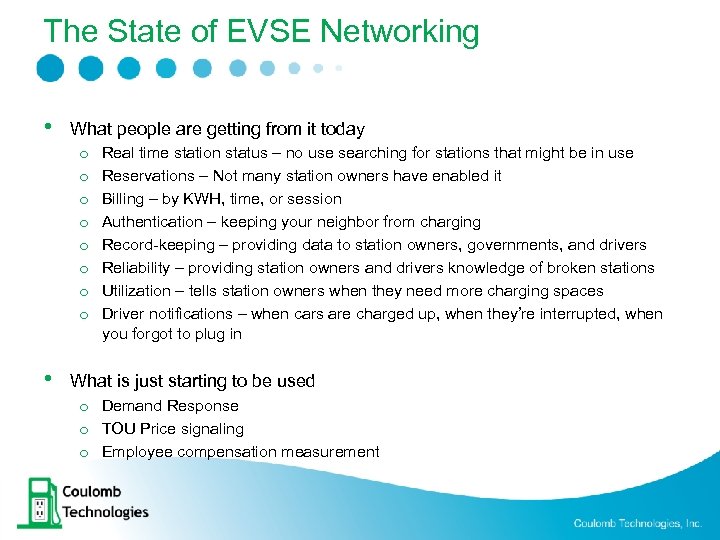 The State of EVSE Networking

• What people are getting from it today
  o Real time station status – no use searching for stations that might be in use
  o Reservations – Not many station owners have enabled it
  o Billing – by KWH, time, or session
  o Authentication – keeping your neighbor from charging
  o Record-keeping – providing data to station owners, governments, and drivers
  o Reliability – providing station owners and drivers knowledge of broken stations
  o Utilization – tells station owners when they need more charging spaces
  o Driver notifications – when cars are charged up, when they're interrupted, when you forgot to plug in

• What is just starting to be used
  o Demand Response
  o TOU Price signaling
  o Employee compensation measurement

Coulomb Technologies

Coulomb Technologies, Inc.